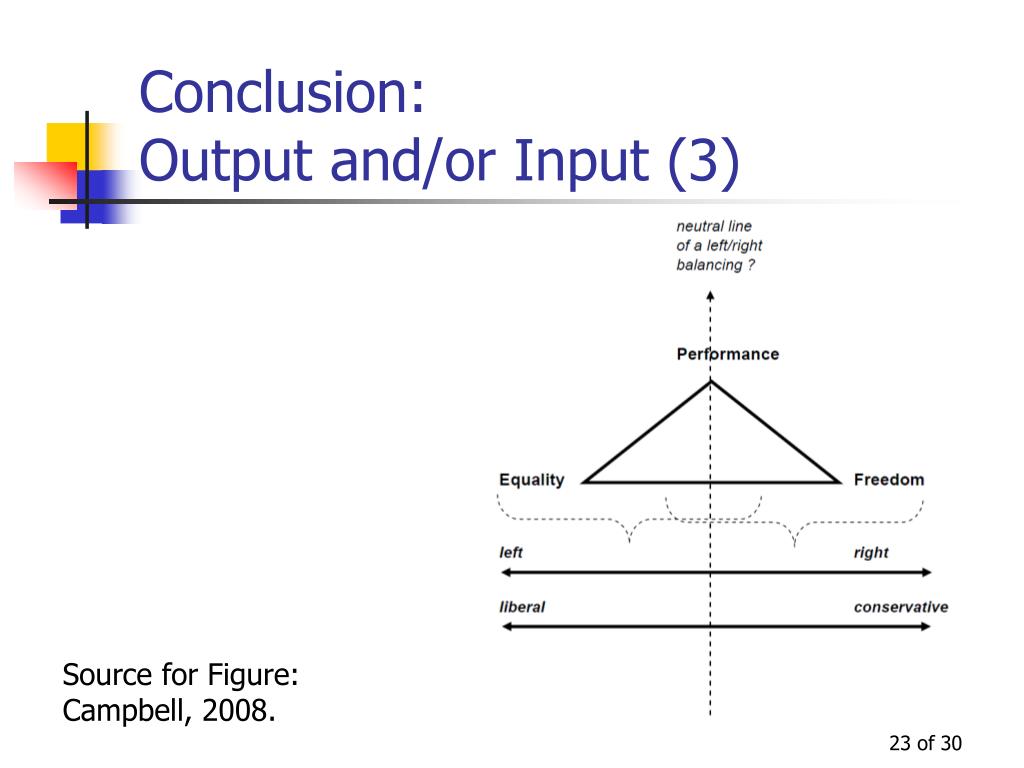 Conclusion:
Output and/or Input (3)

neutral line
of a left/right
balancing ?

Performance

Equality

Freedom

left

right

liberal

conservative

Source for Figure:
Campbell, 2008.

23 of 30